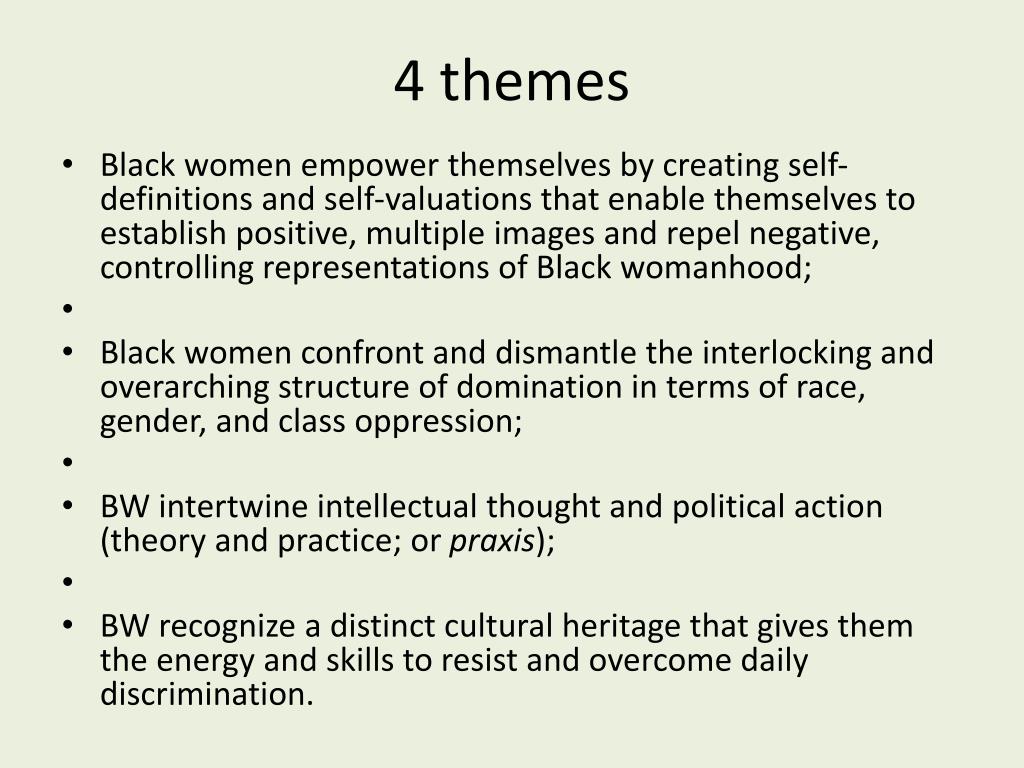 4 themes

• Black women empower themselves by creating self-definitions and self-valuations that enable themselves to establish positive, multiple images and repel negative, controlling representations of Black womanhood;
•
• Black women confront and dismantle the interlocking and overarching structure of domination in terms of race, gender, and class oppression;
•
• BW intertwine intellectual thought and political action (theory and practice; or praxis);
•
• BW recognize a distinct cultural heritage that gives them the energy and skills to resist and overcome daily discrimination.